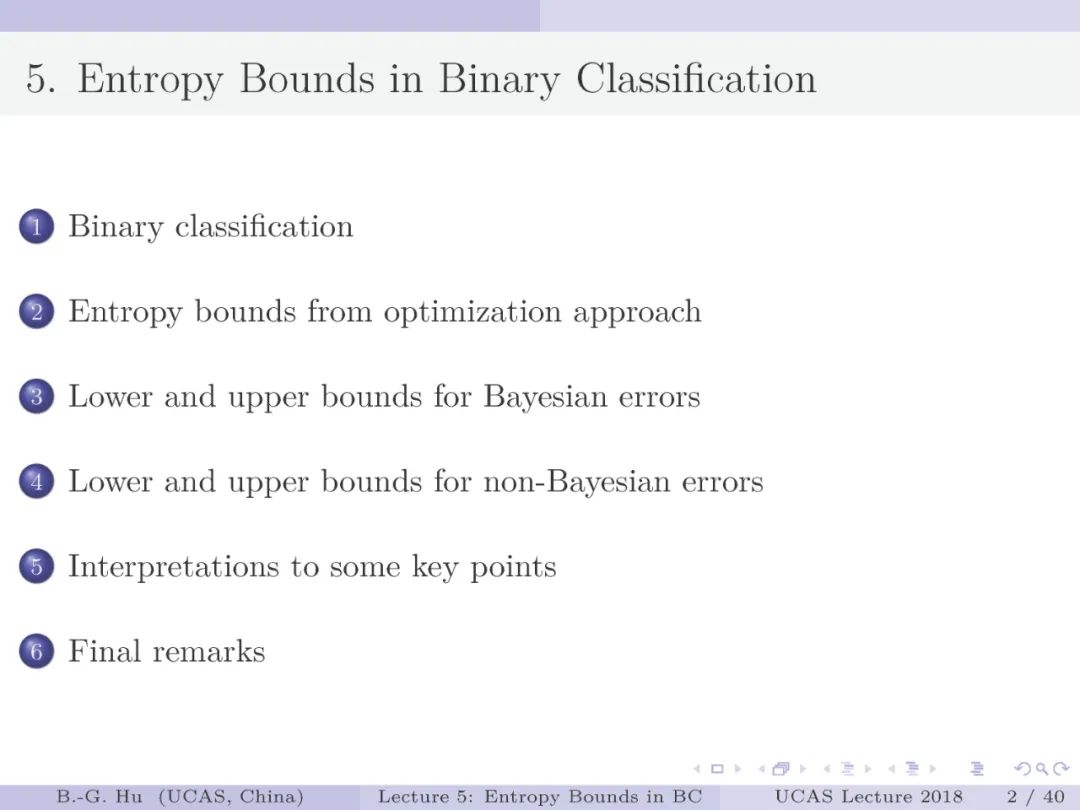 5. Entropy Bounds in Binary Classification

1 Binary classification

2 Entropy bounds from optimization approach

3 Lower and upper bounds for Bayesian errors

4 Lower and upper bounds for non-Bayesian errors

5 Interpretations to some key points

6 Final remarks

B.-G. Hu (UCAS, China) Lecture 5: Entropy Bounds in BC UCAS Lecture 2018 2 / 40